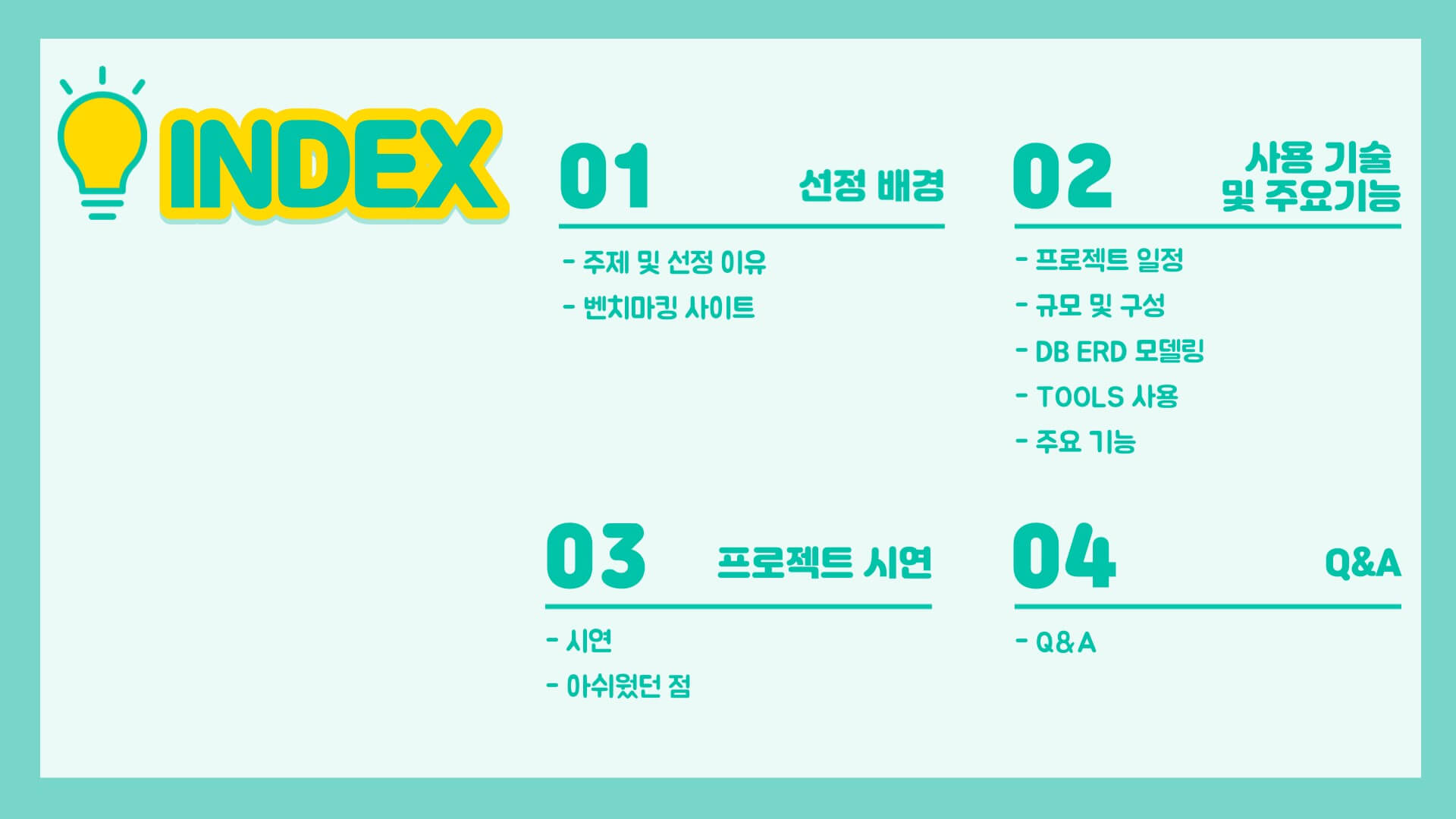 INDEX

01 선정 배경

- 주제 및 선정 이유
- 벤치마킹 사이트

02 사용 기술 및 주요기능

- 프로젝트 일정
- 규모 및 구성
- DB ERD 모델링
- TOOLS 사용
- 주요 기능

03 프로젝트 시연

- 시연
- 아쉬웠던 점

04 Q&A

- Q&A